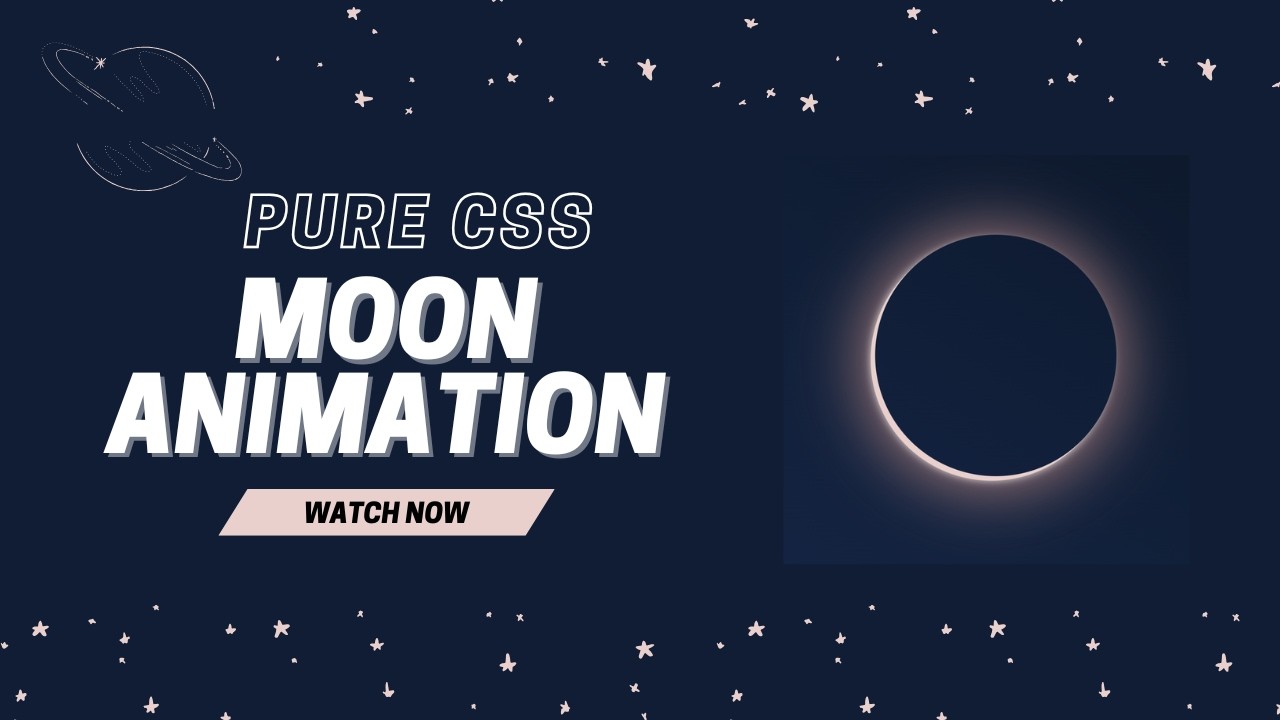 PURE CSS

MOON ANIMATION

WATCH NOW